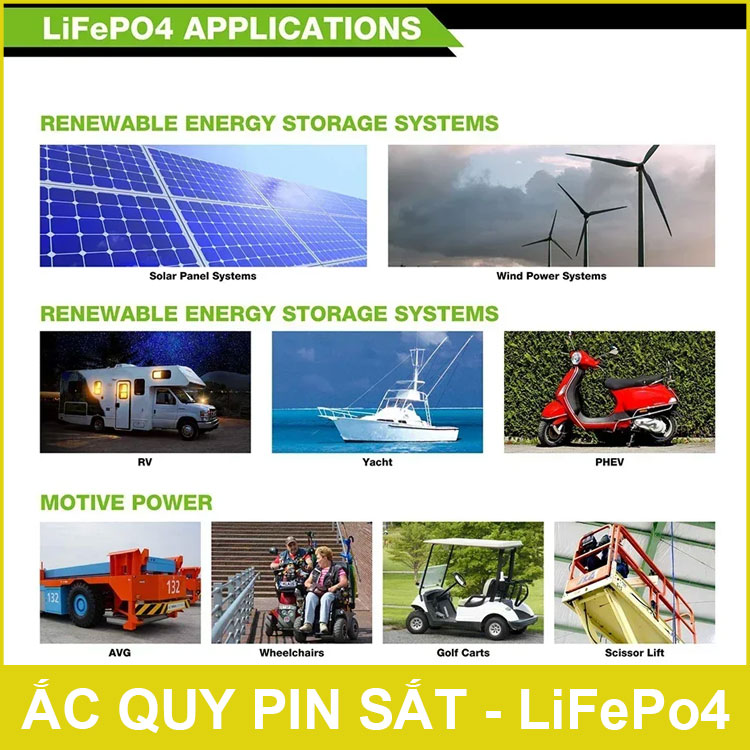 LiFePO4 APPLICATIONS

RENEWABLE ENERGY STORAGE SYSTEMS

Solar Panel Systems

Wind Power Systems

RENEWABLE ENERGY STORAGE SYSTEMS

RV

Yacht

PHEV

MOTIVE POWER

132

132

AVG

Wheelchairs

Golf Carts

Scissor Lift

ẮC QUY PIN SẮT - LiFePo4